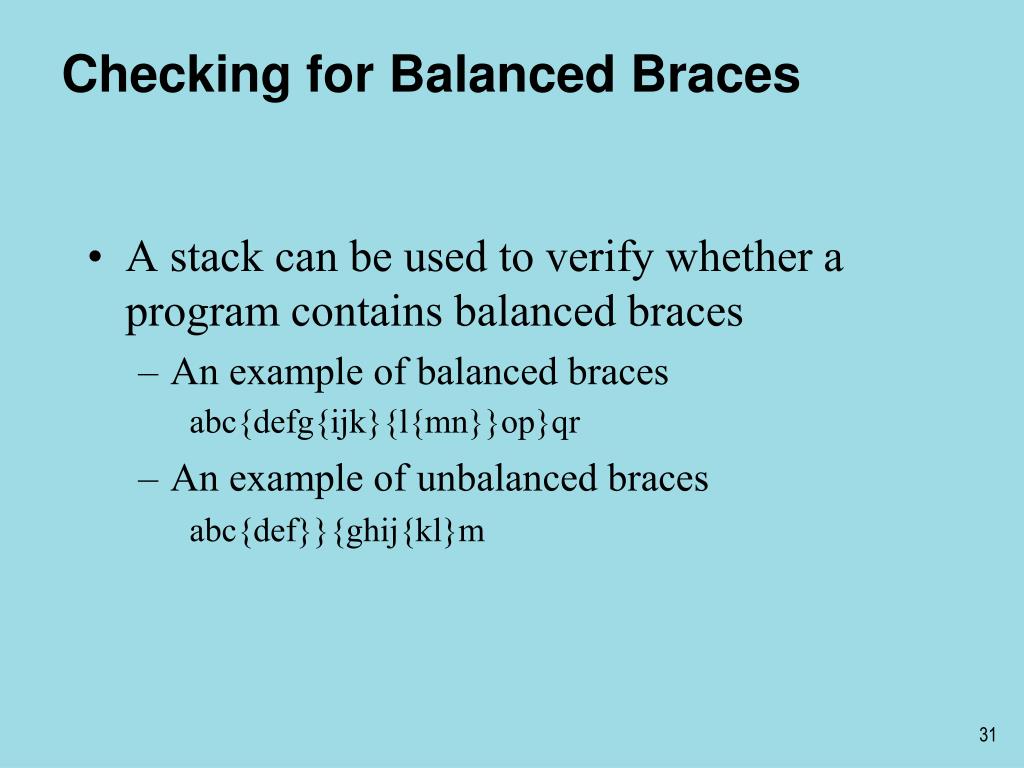 Checking for Balanced Braces

• A stack can be used to verify whether a program contains balanced braces
– An example of balanced braces
abc{defg{ijk}{l{mn}}op}qr
– An example of unbalanced braces
abc{def}}{ghij{kl}m

31